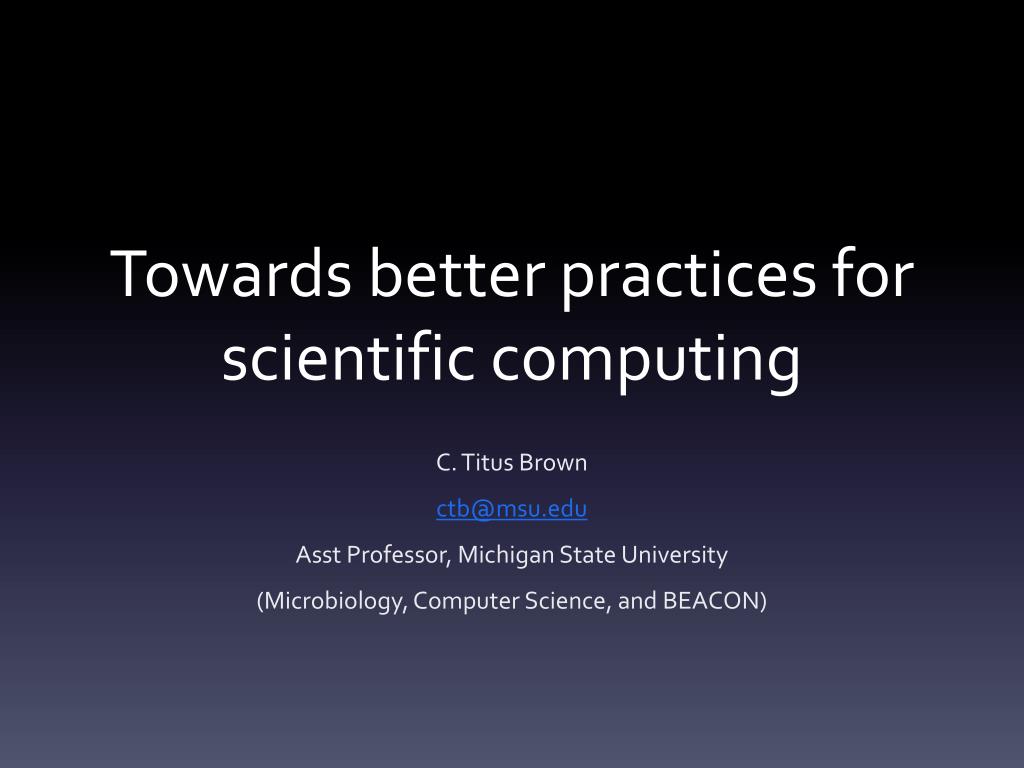 Towards better practices for scientific computing

C. Titus Brown

ctb@msu.edu

Asst Professor, Michigan State University

(Microbiology, Computer Science, and BEACON)